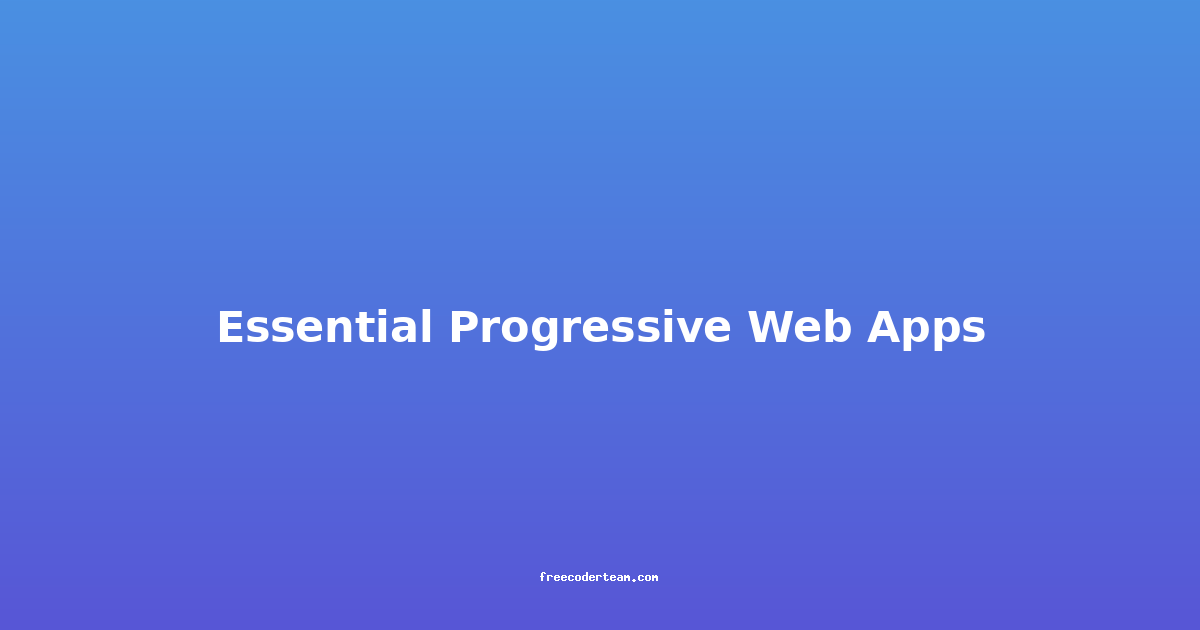 Essential Progressive Web Apps

freecoderteam.com